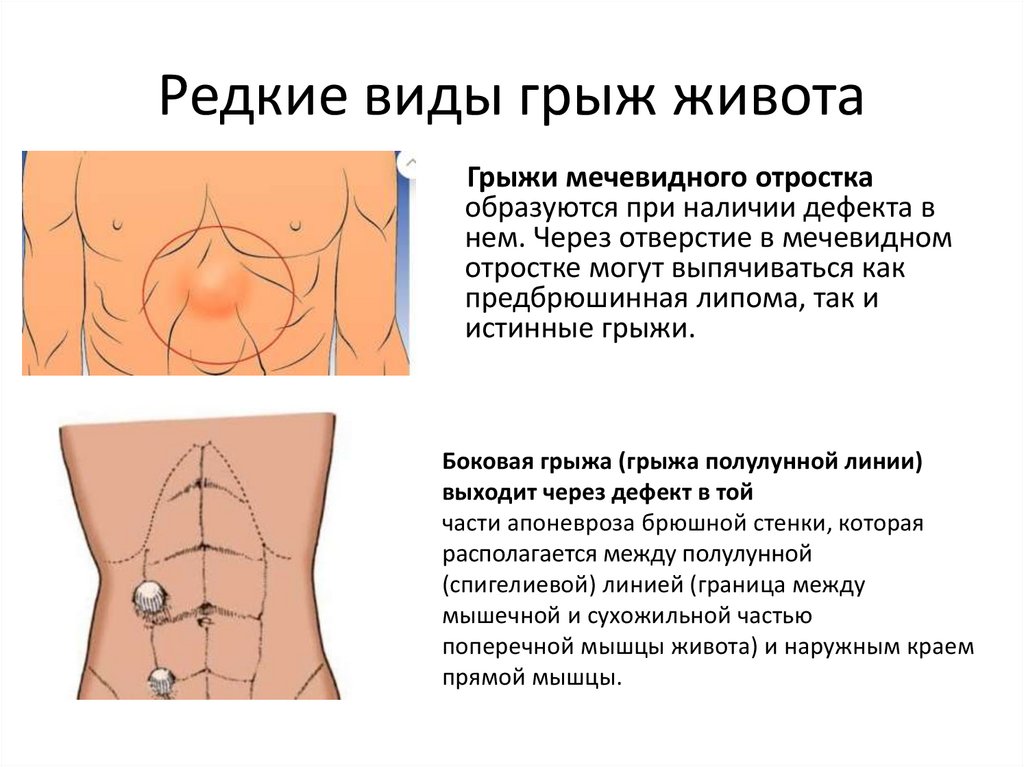 Редкие виды грыж живота

Грыжи мечевидного отростка образуются при наличии дефекта в нем. Через отверстие в мечевидном отростке могут выпячиваться как предбрюшинная липома, так и истинные грыжи.

Боковая грыжа (грыжа полулунной линии) выходит через дефект в той части апоневроза брюшной стенки, которая располагается между полулунной (спигелиевой) линией (граница между мышечной и сухожильной частью поперечной мышцы живота) и наружным краем прямой мышцы.